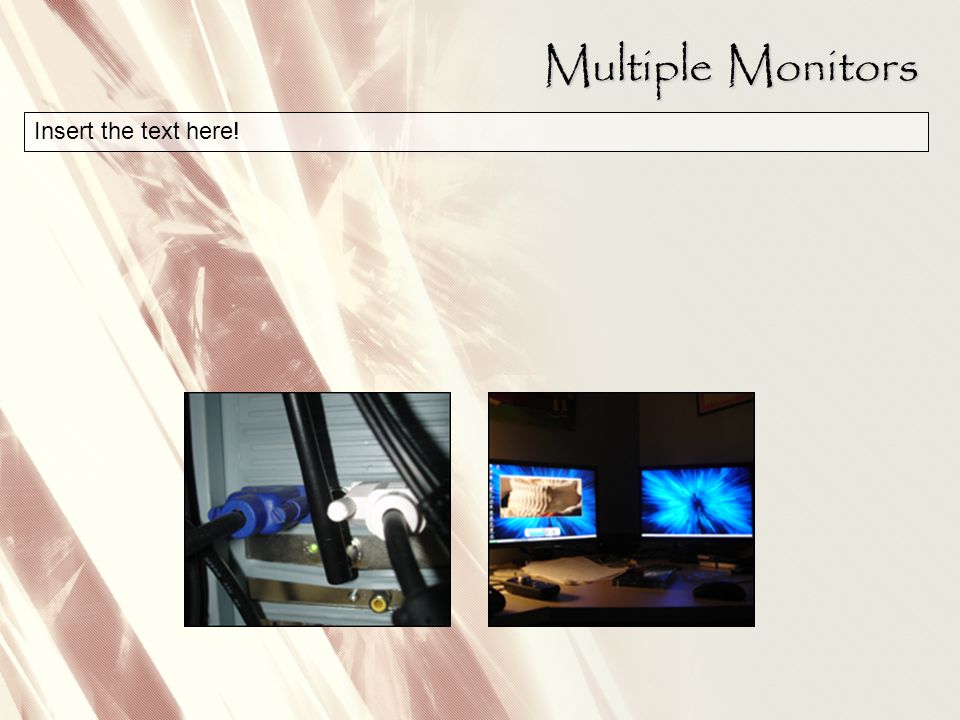 Multiple Monitors

Insert the text here!